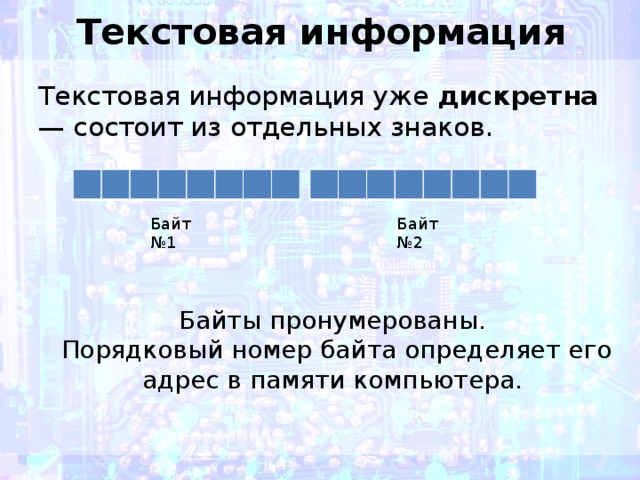 Текстовая информация

Текстовая информация уже дискретна — состоит из отдельных знаков.

Байт №1

Байт №2

Байты пронумерованы.
Порядковый номер байта определяет его адрес в памяти компьютера.